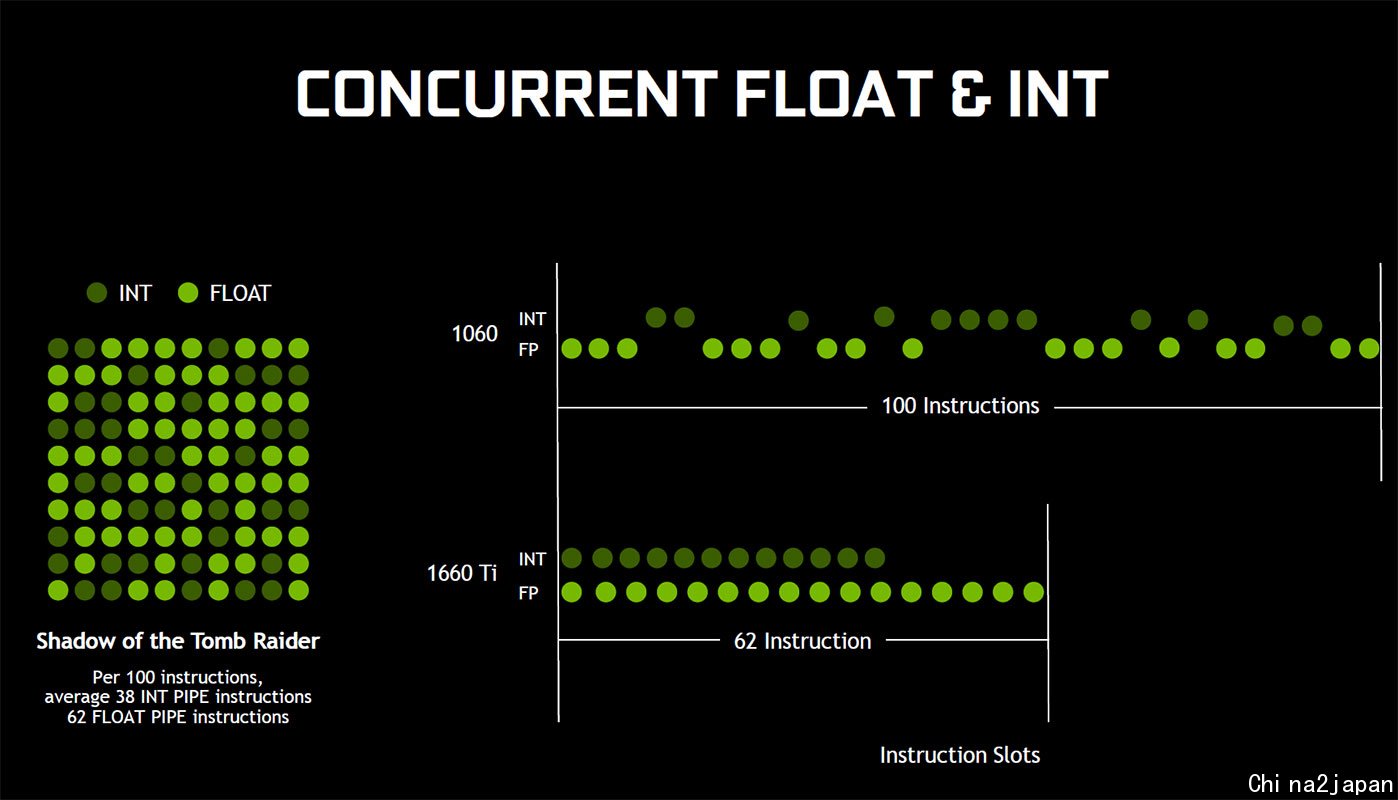 CONCURRENT FLOAT & INT

INT FLOAT

Shadow of the Tomb Raider

Per 100 instructions,
average 38 INT PIPE instructions
62 FLOAT PIPE instructions

1060
INT
FP

100 Instructions

1660 Ti
INT
FP

62 Instruction

Instruction Slots

China2japan